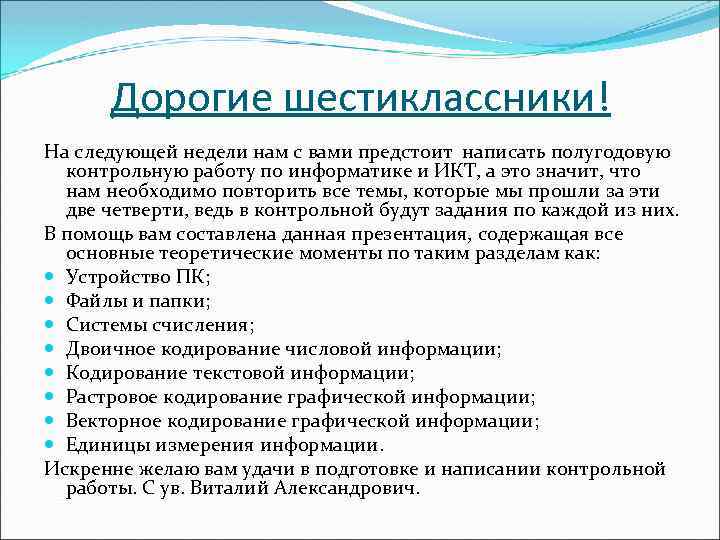 Дорогие шестиклассники!

На следующей недели нам с вами предстоит написать полугодовую контрольную работу по информатике и ИКТ, а это значит, что нам необходимо повторить все темы, которые мы прошли за эти две четверти, ведь в контрольной будут задания по каждой из них.

В помощь вам составлена данная презентация, содержащая все основные теоретические моменты по таким разделам как:

- Устройство ПК;
- Файлы и папки;
- Системы счисления;
- Двоичное кодирование числовой информации;
- Кодирование текстовой информации;
- Растровое кодирование графической информации;
- Векторное кодирование графической информации;
- Единицы измерения информации.

Искренне желаю вам удачи в подготовке и написании контрольной работы. С ув. Виталий Александрович.